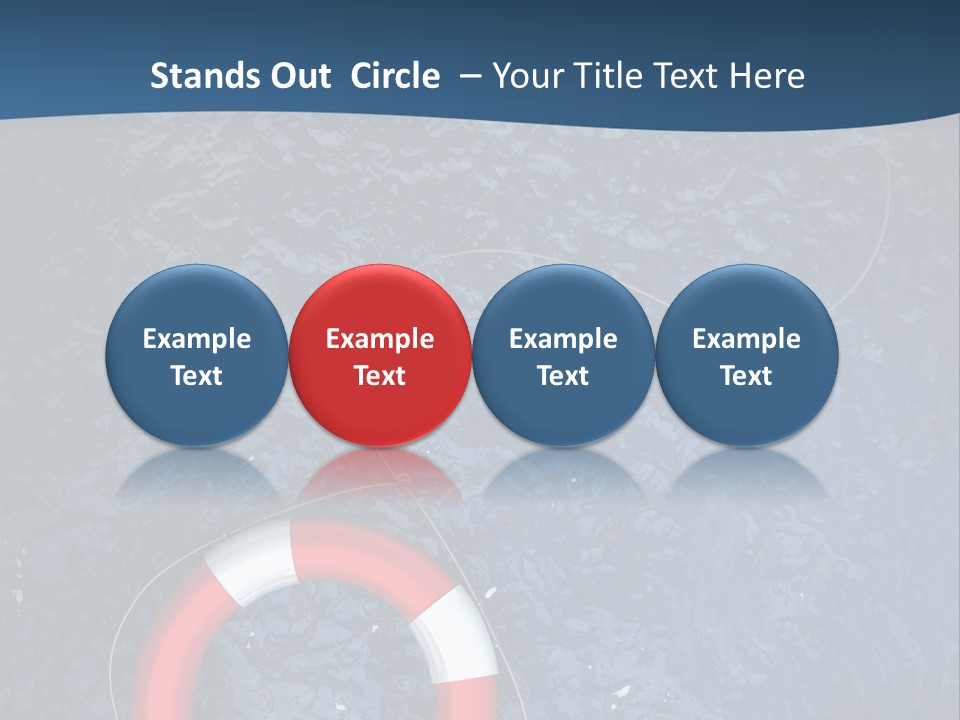 Stands Out Circle – Your Title Text Here

Example Text

Example Text

Example Text

Example Text